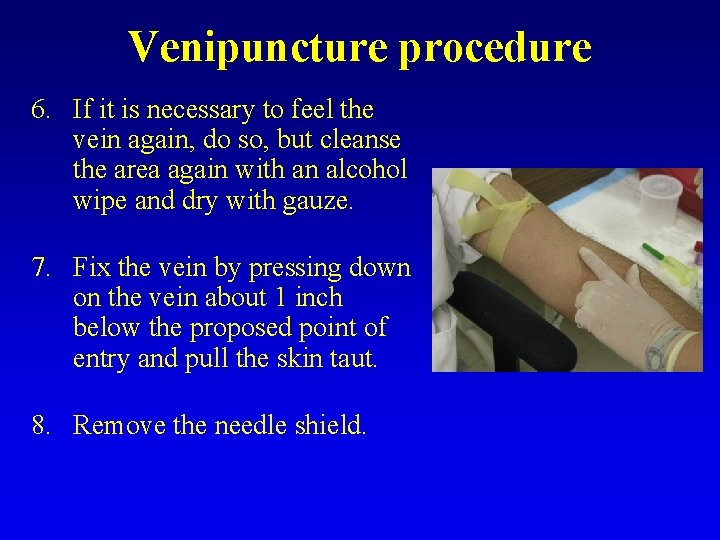 Venipuncture procedure

6. If it is necessary to feel the vein again, do so, but cleanse the area again with an alcohol wipe and dry with gauze.

7. Fix the vein by pressing down on the vein about 1 inch below the proposed point of entry and pull the skin taut.

8. Remove the needle shield.